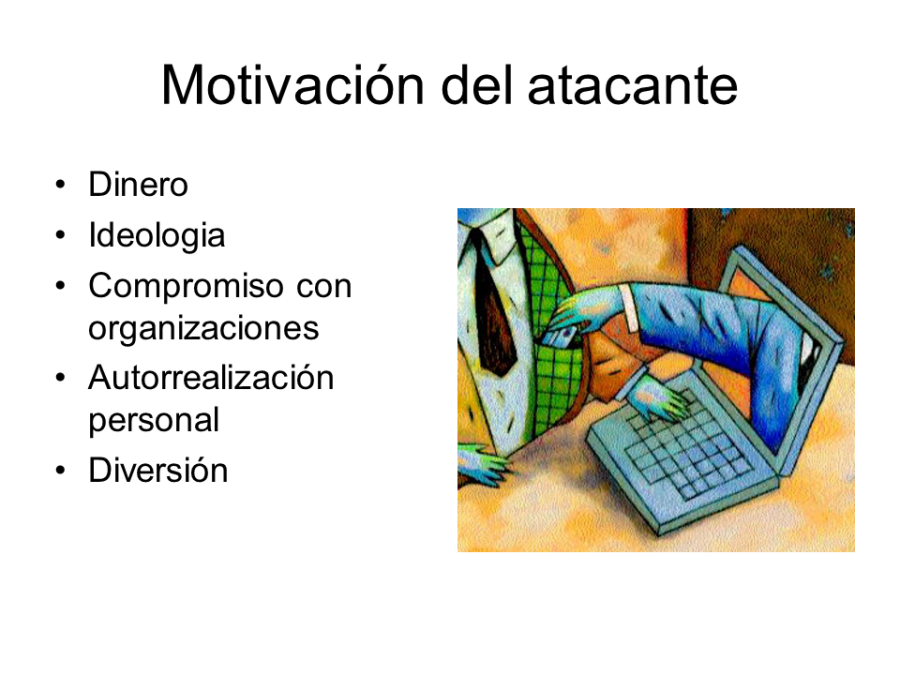 Motivación del atacante

• Dinero
• Ideologia
• Compromiso con organizaciones
• Autorrealización personal
• Diversión